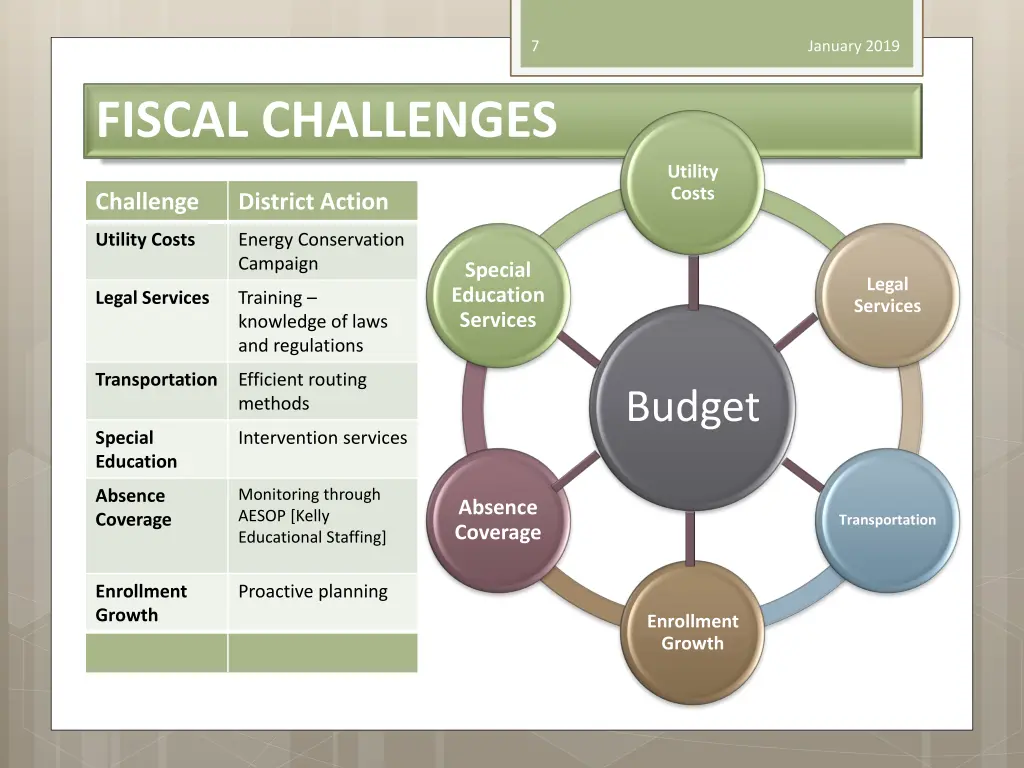 7

January 2019

FISCAL CHALLENGES

| Challenge | District Action |
|---|---|
| Utility Costs | Energy Conservation Campaign |
| Legal Services | Training – knowledge of laws and regulations |
| Transportation | Efficient routing methods |
| Special Education | Intervention services |
| Absence Coverage | Monitoring through AESOP [Kelly Educational Staffing] |
| Enrollment Growth | Proactive planning |
| | |

Utility Costs

Legal Services

Transportation

Enrollment Growth

Absence Coverage

Special Education Services

Budget